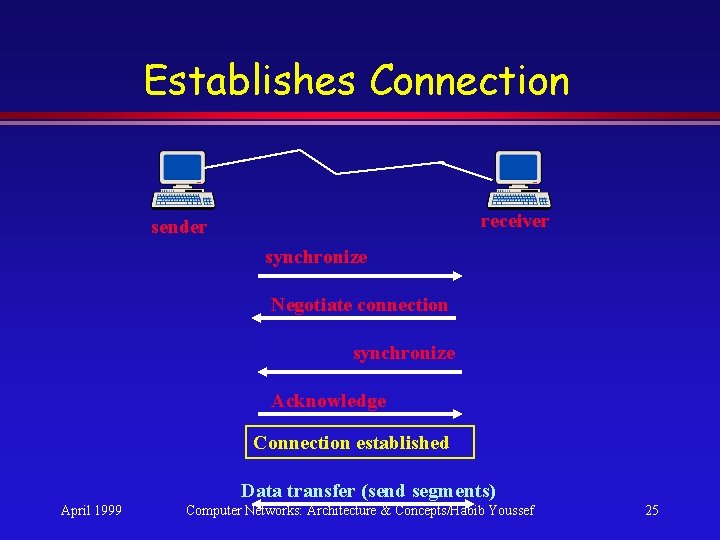 Establishes Connection

sender

receiver

synchronize

Negotiate connection

synchronize

Acknowledge

Connection established

Data transfer (send segments)

April 1999

Computer Networks: Architecture & Concepts/Habib Youssef

25